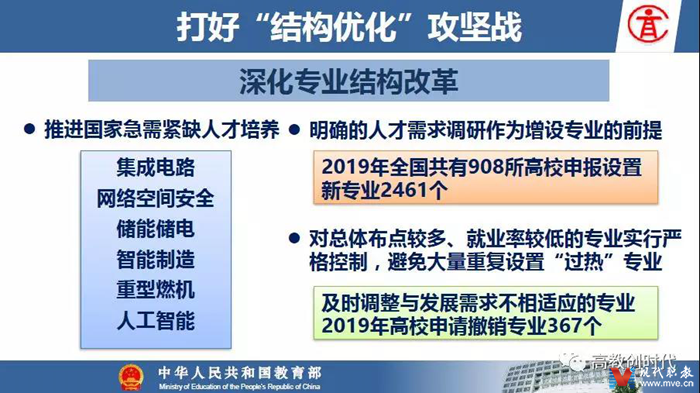 打好“结构优化”攻坚战

深化专业结构改革

● 推进国家急需紧缺人才培养

集成电路
网络空间安全
储能储电
智能制造
重型燃机
人工智能

● 明确的人才需求调研作为增设专业的前提

2019年全国共有908所高校申报设置新专业2461个

● 对总体布点较多、就业率较低的专业实行严格控制，避免大量重复设置“过热”专业

及时调整与发展需求不相适应的专业
2019年高校申请撤销专业367个

中华人民共和国教育部
Ministry of Education of the People's Republic of China

高教创时代
现代影教
www.mve.cn